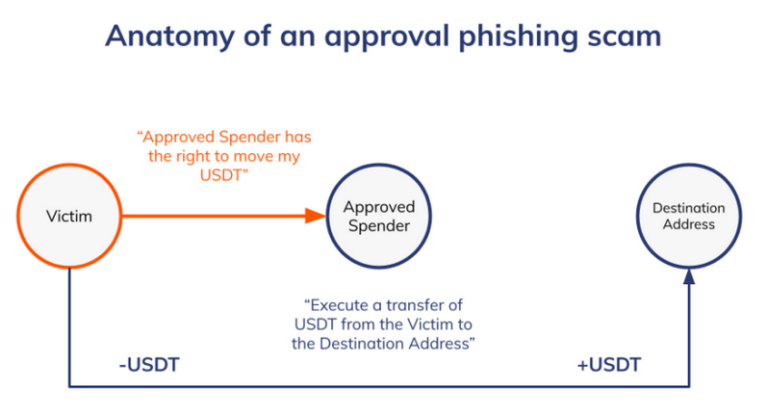 Anatomy of an approval phishing scam

"Approved Spender has the right to move my USDT"

Victim

Approved Spender

Destination Address

"Execute a transfer of USDT from the Victim to the Destination Address"

-USDT

+USDT